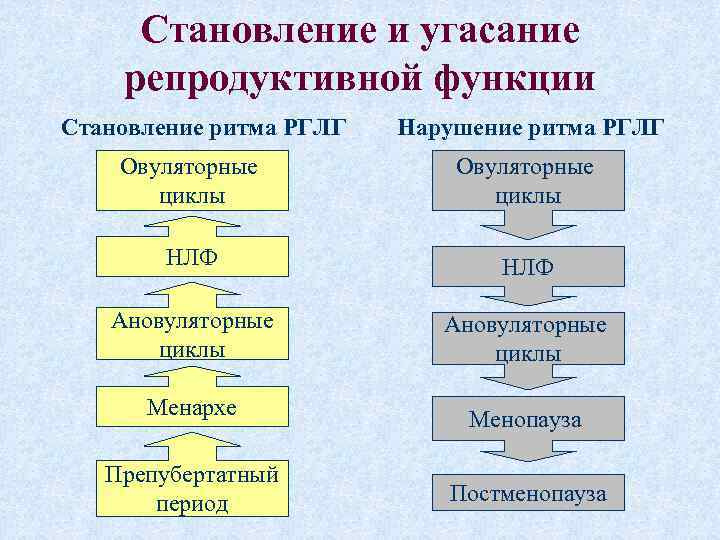 Становление и угасание репродуктивной функции

Становление ритма РГЛГ

Овуляторные циклы

НЛФ

Ановуляторные циклы

Менархе

Препубертатный период

Нарушение ритма РГЛГ

Овуляторные циклы

НЛФ

Ановуляторные циклы

Менопауза

Постменопауза